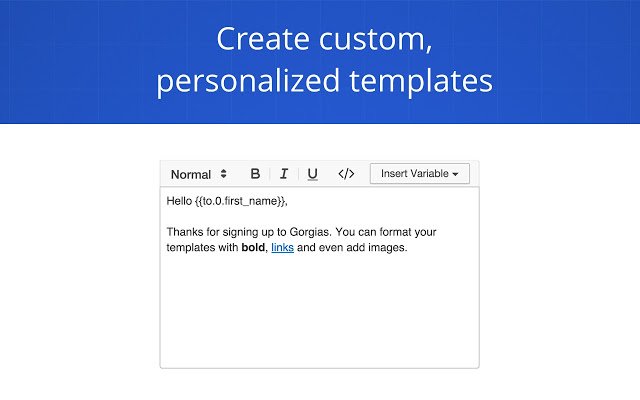 Create custom, personalized templates

Normal B I U </> Insert Variable

Hello {{to.0.first_name}},

Thanks for signing up to Gorgias. You can format your templates with bold, links and even add images.